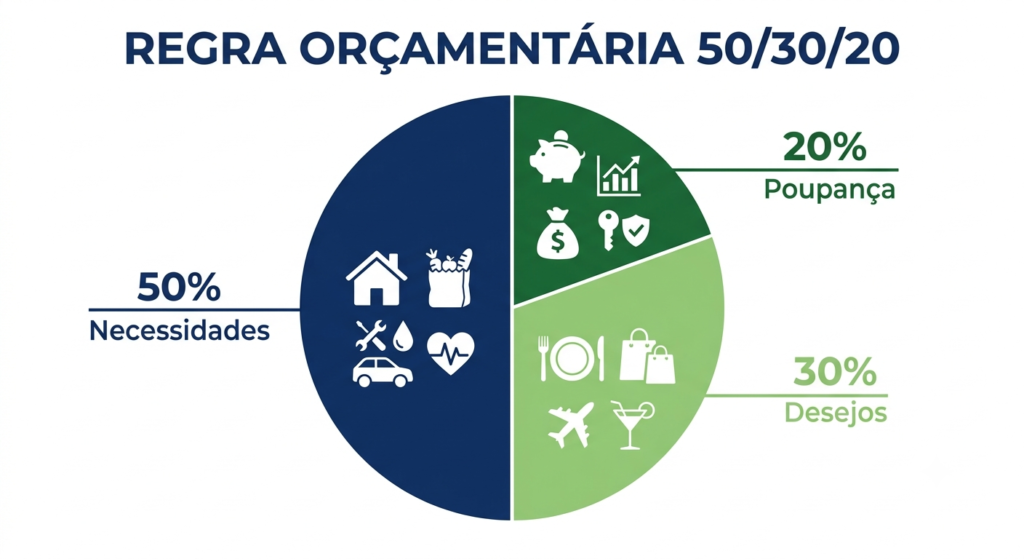 REGRA ORÇAMENTÁRIA 50/30/20

50%
Necessidades

20%
Poupança

30%
Desejos